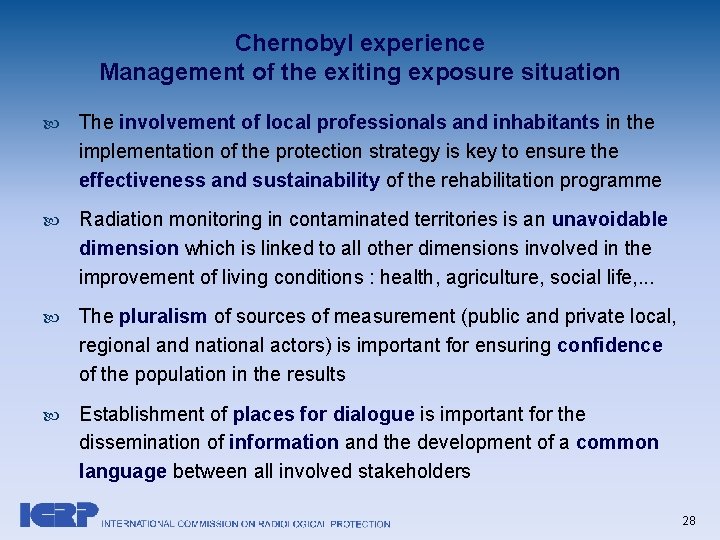 Chernobyl experience
Management of the exiting exposure situation

The involvement of local professionals and inhabitants in the implementation of the protection strategy is key to ensure the effectiveness and sustainability of the rehabilitation programme

Radiation monitoring in contaminated territories is an unavoidable dimension which is linked to all other dimensions involved in the improvement of living conditions : health, agriculture, social life,...

The pluralism of sources of measurement (public and private local, regional and national actors) is important for ensuring confidence of the population in the results

Establishment of places for dialogue is important for the dissemination of information and the development of a common language between all involved stakeholders

ICRP INTERNATIONAL COMMISSION ON RADIOLOGICAL PROTECTION

28